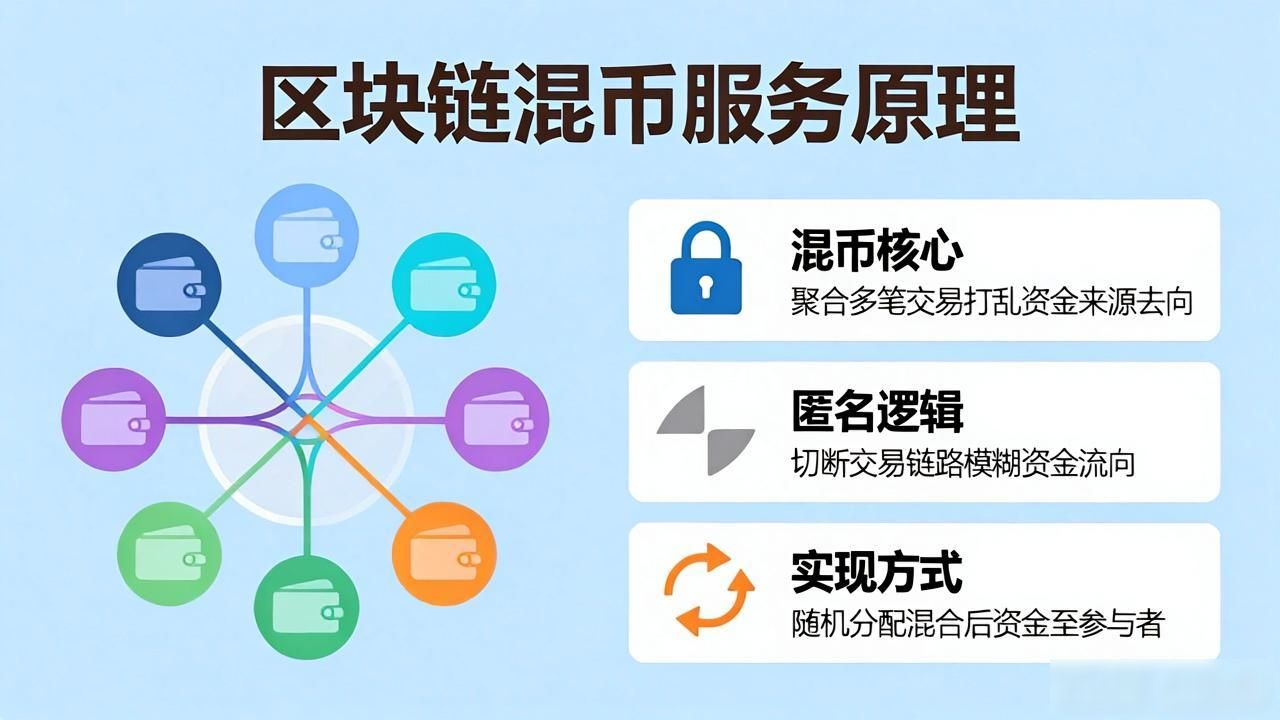 区块链混币服务原理

混币核心
聚合多笔交易打乱资金来源去向

匿名逻辑
切断交易链路模糊资金流向

实现方式
随机分配混合后资金至参与者